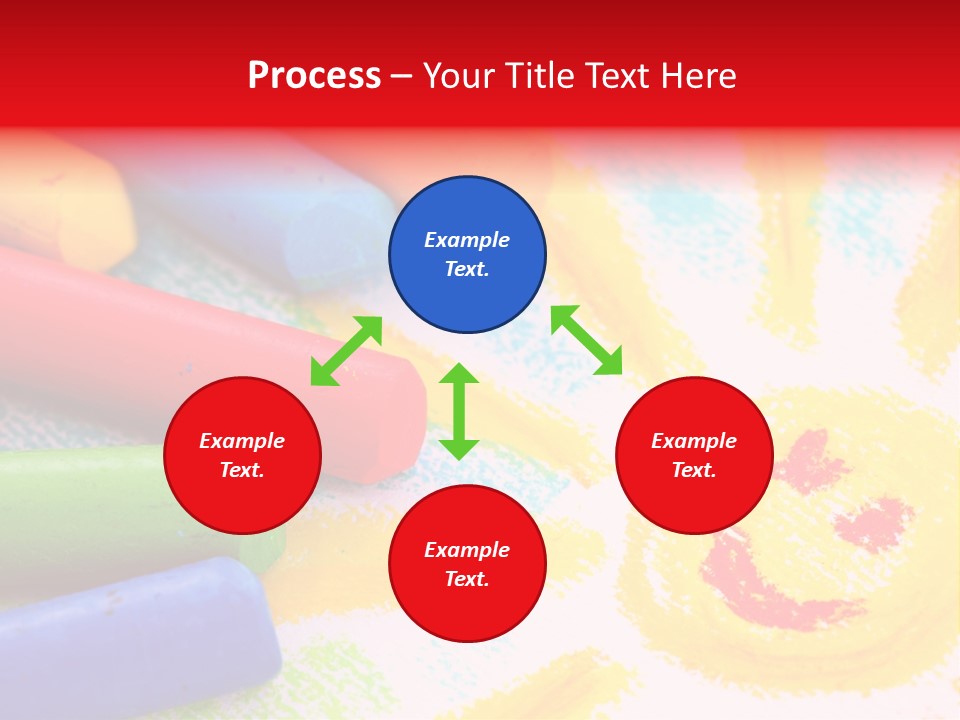 Process – Your Title Text Here

Example Text.

Example Text.

Example Text.

Example Text.